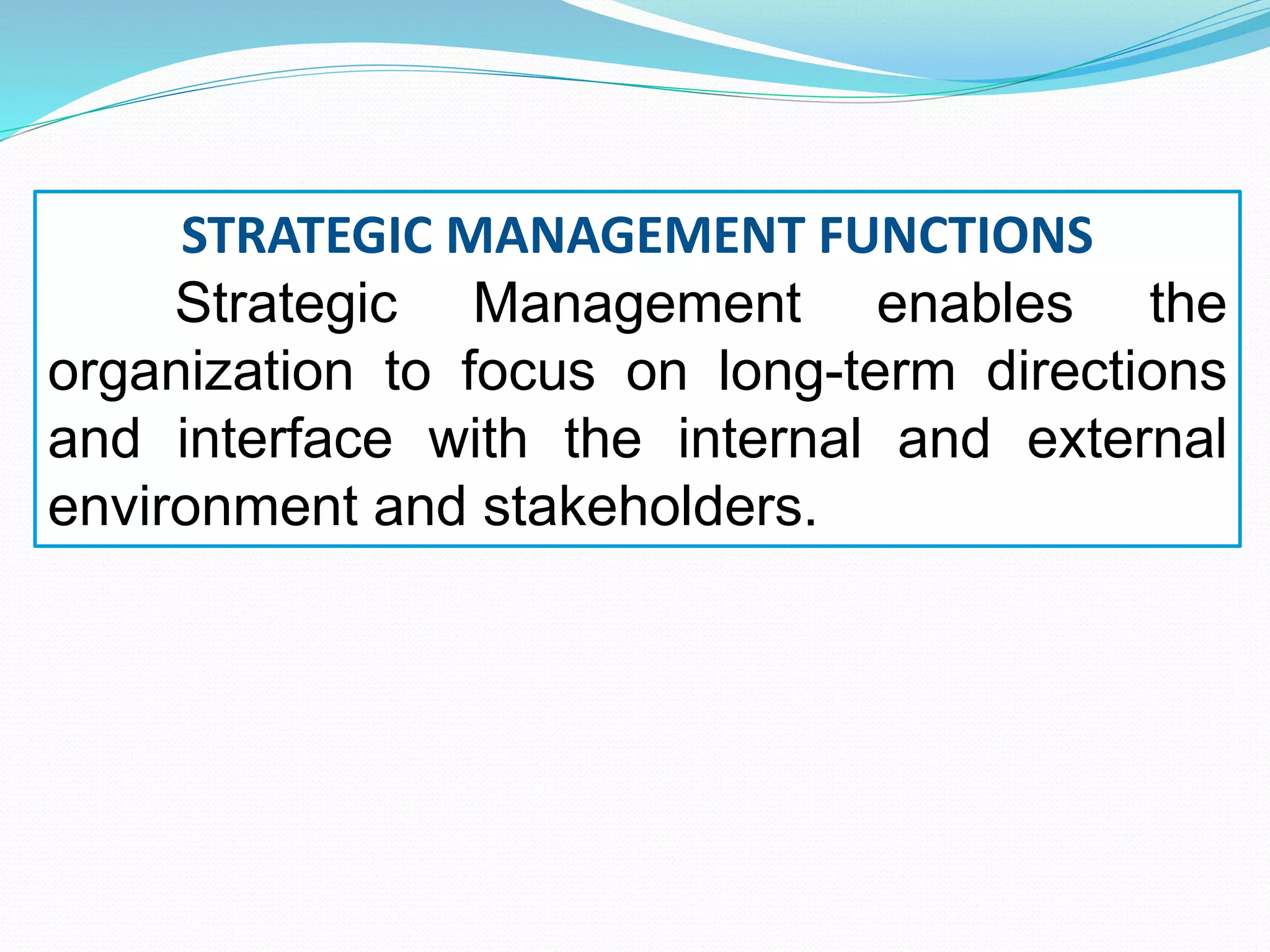 STRATEGIC MANAGEMENT FUNCTIONS

Strategic Management enables the organization to focus on long-term directions and interface with the internal and external environment and stakeholders.